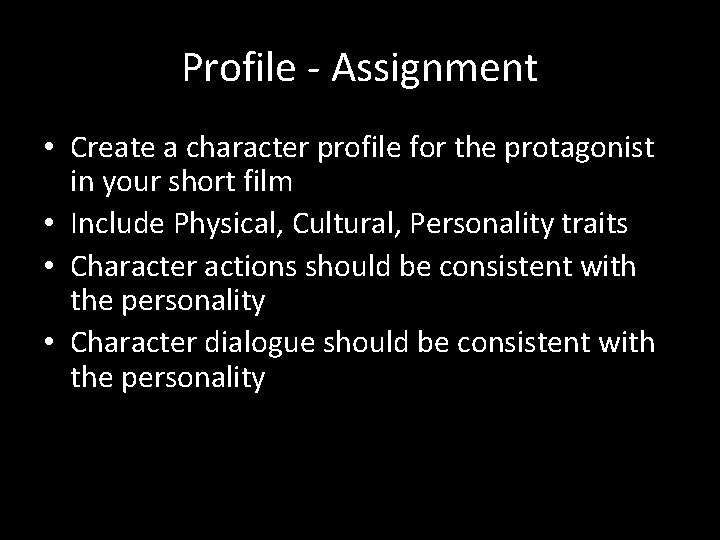 Profile - Assignment

• Create a character profile for the protagonist in your short film
• Include Physical, Cultural, Personality traits
• Character actions should be consistent with the personality
• Character dialogue should be consistent with the personality